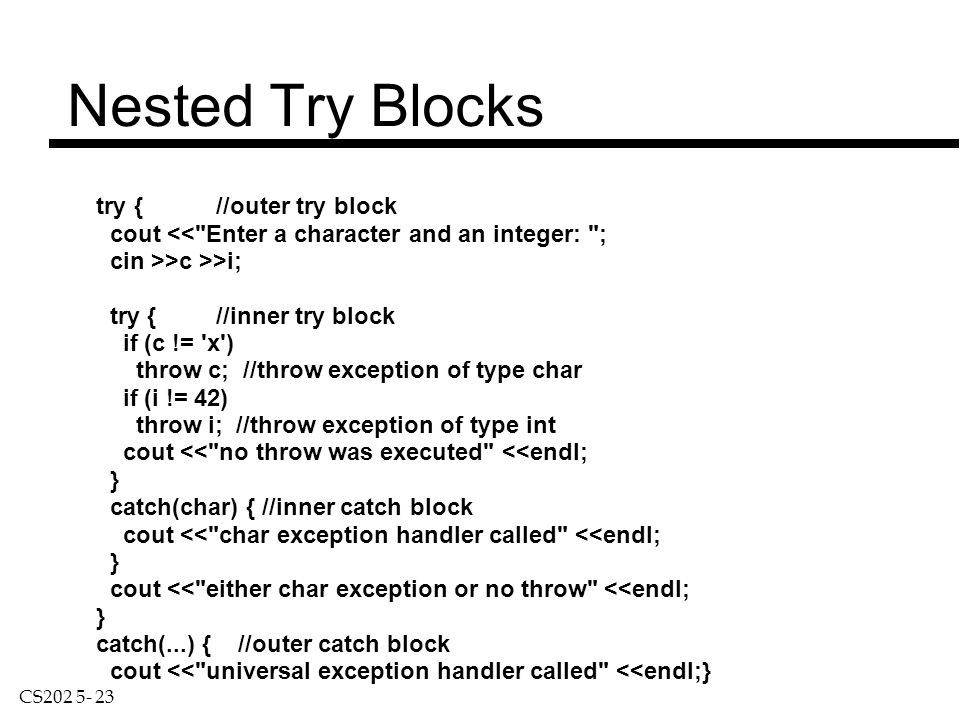 Nested Try Blocks

try {          //outer try block
  cout <<"Enter a character and an integer: ";
  cin >>c >>i;

  try {        //inner try block
    if (c != 'x')
      throw c;  //throw exception of type char
    if (i != 42)
      throw i;  //throw exception of type int
    cout <<"no throw was executed" <<endl;
  }
  catch(char) { //inner catch block
    cout <<"char exception handler called" <<endl;
  }
  cout <<"either char exception or no throw" <<endl;
}
catch(...) {    //outer catch block
  cout <<"universal exception handler called" <<endl;}

CS202 5- 23